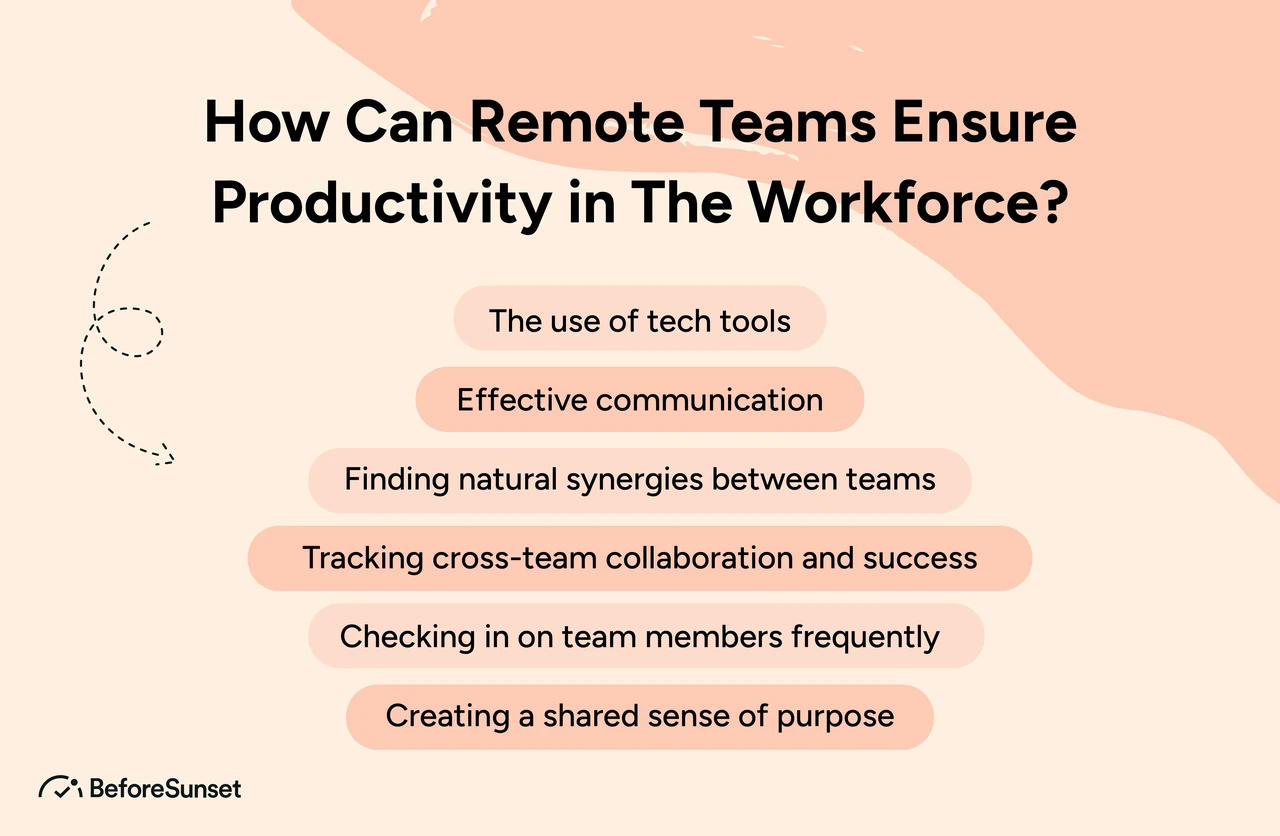 How Can Remote Teams Ensure Productivity in The Workforce?

The use of tech tools

Effective communication

Finding natural synergies between teams

Tracking cross-team collaboration and success

Checking in on team members frequently

Creating a shared sense of purpose

BeforeSunset